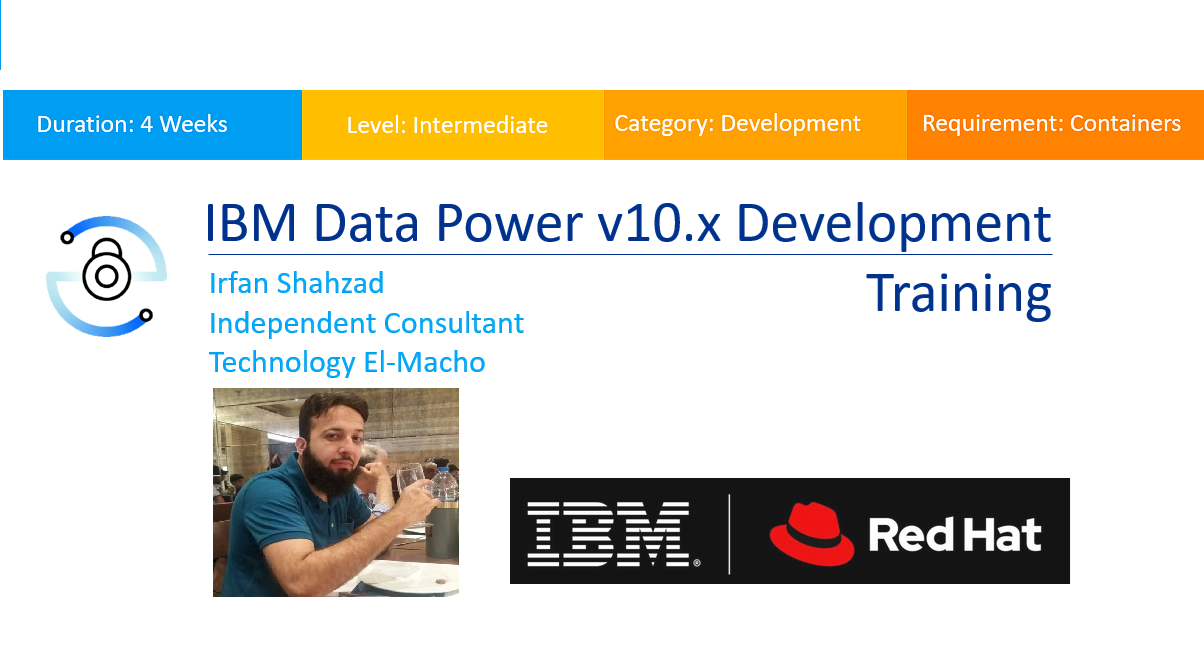 Duration: 4 Weeks

Level: Intermediate

Category: Development

Requirement: Containers

IBM Data Power v10.x Development Training

Irfan Shahzad
Independent Consultant
Technology El-Macho

IBM

Red Hat